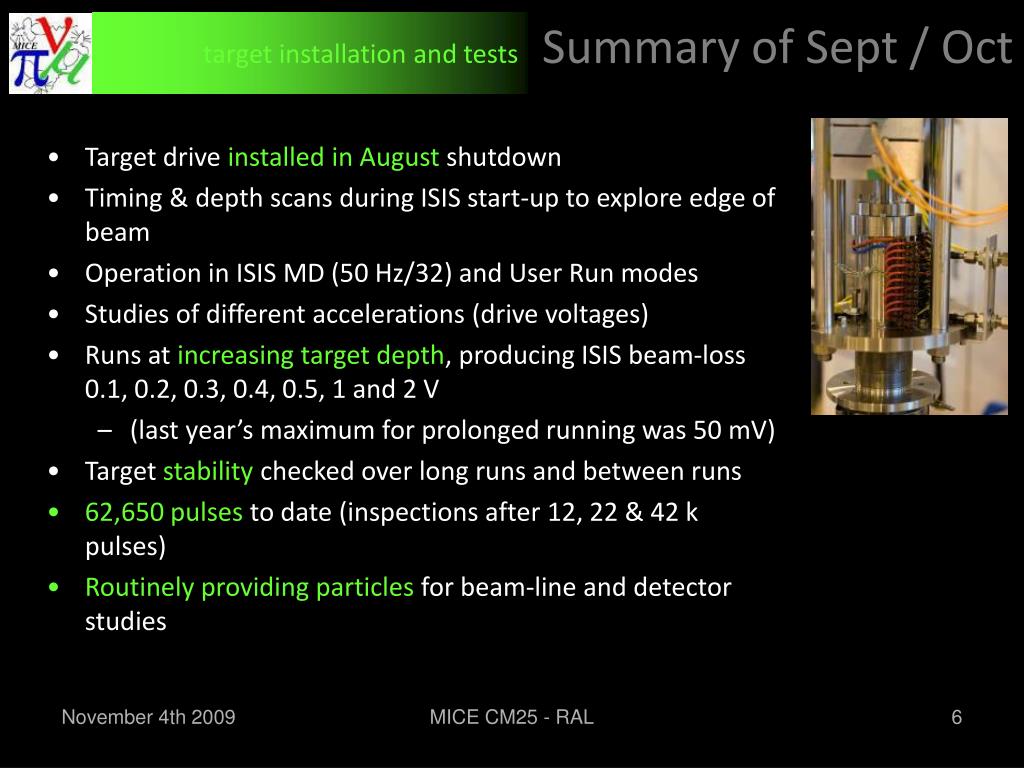 MICE

target installation and tests

Summary of Sept / Oct

• Target drive installed in August shutdown
• Timing & depth scans during ISIS start-up to explore edge of beam
• Operation in ISIS MD (50 Hz/32) and User Run modes
• Studies of different accelerations (drive voltages)
• Runs at increasing target depth, producing ISIS beam-loss 0.1, 0.2, 0.3, 0.4, 0.5, 1 and 2 V
– (last year's maximum for prolonged running was 50 mV)
• Target stability checked over long runs and between runs
• 62,650 pulses to date (inspections after 12, 22 & 42 k pulses)
• Routinely providing particles for beam-line and detector studies

November 4th 2009

MICE CM25 - RAL

6